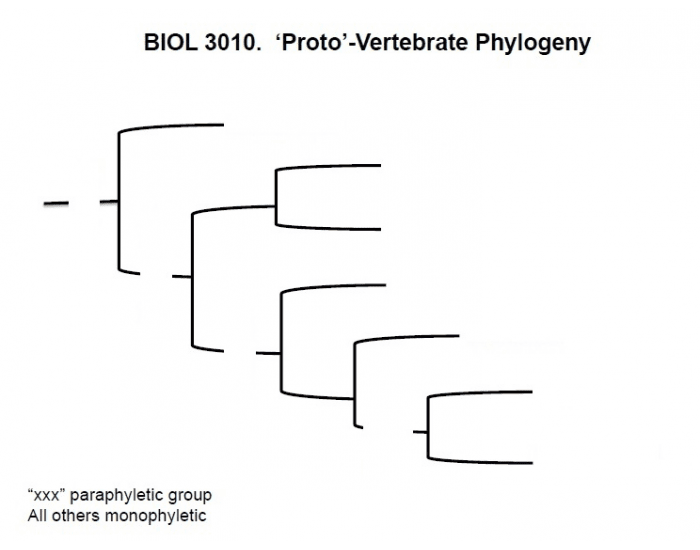 BIOL 3010. ‘Proto’-Vertebrate Phylogeny

“xxx” paraphyletic group
All others monophyletic